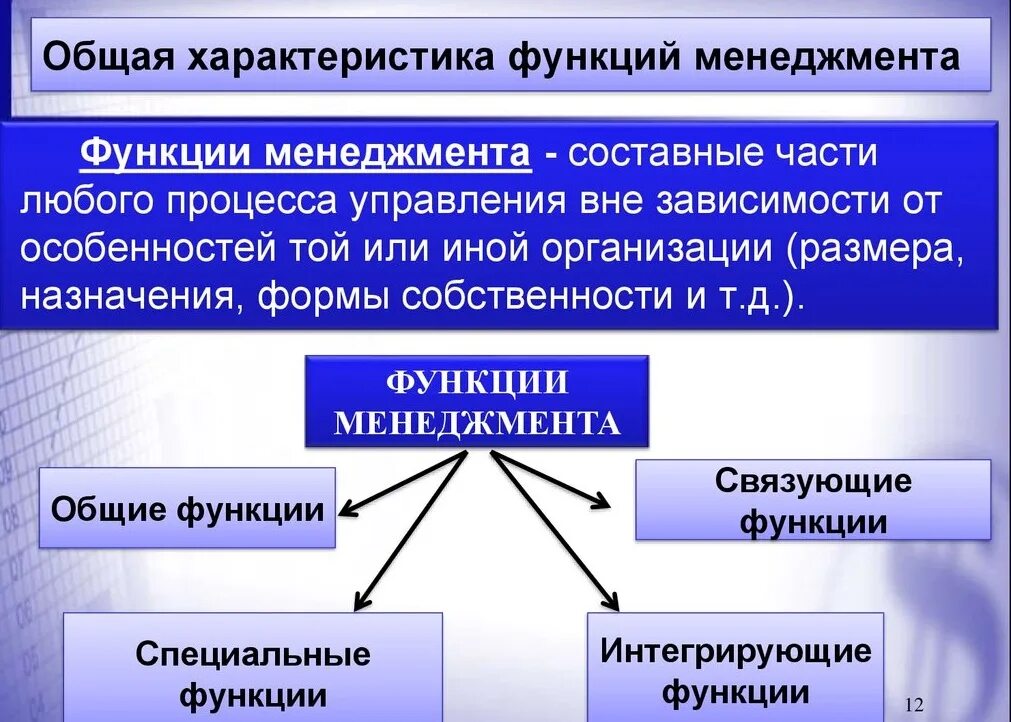 Общая характеристика функций менеджмента

Функции менеджмента - составные части любого процесса управления вне зависимости от особенностей той или иной организации (размера, назначения, формы собственности и т.д.).

ФУНКЦИИ МЕНЕДЖМЕНТА

Общие функции

Связующие функции

Специальные функции

Интегрирующие функции

12